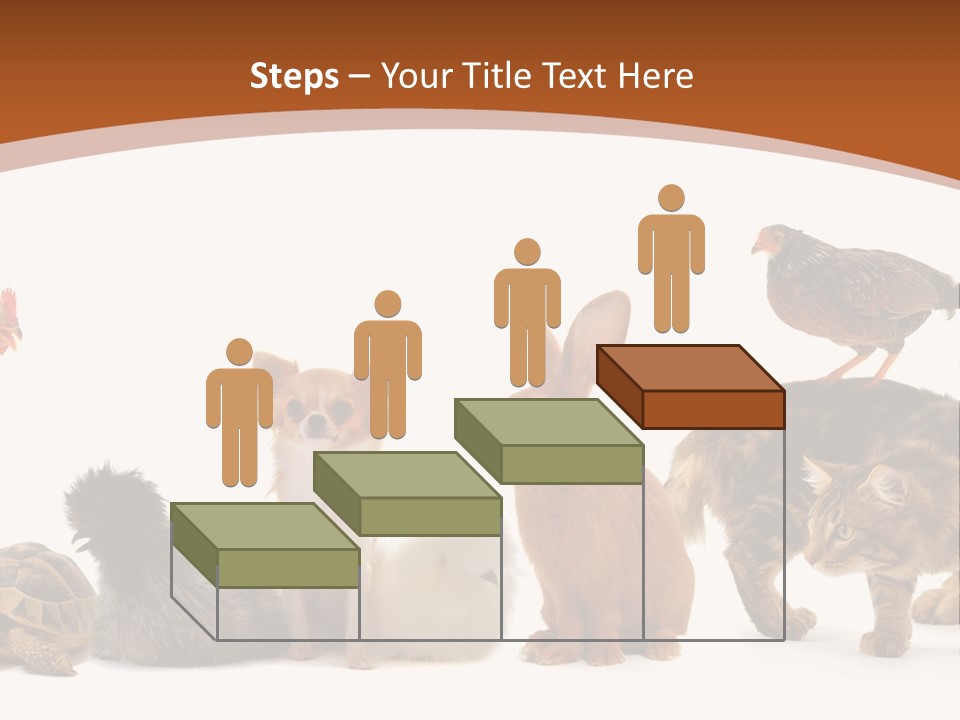 Steps – Your Title Text Here